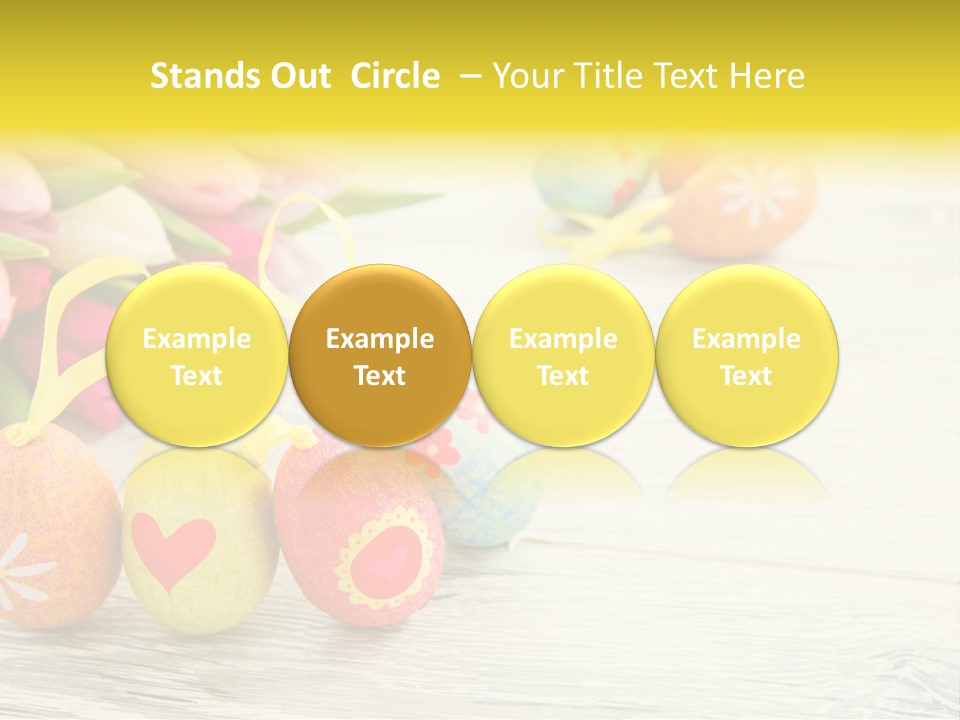 Stands Out Circle – Your Title Text Here

Example Text

Example Text

Example Text

Example Text